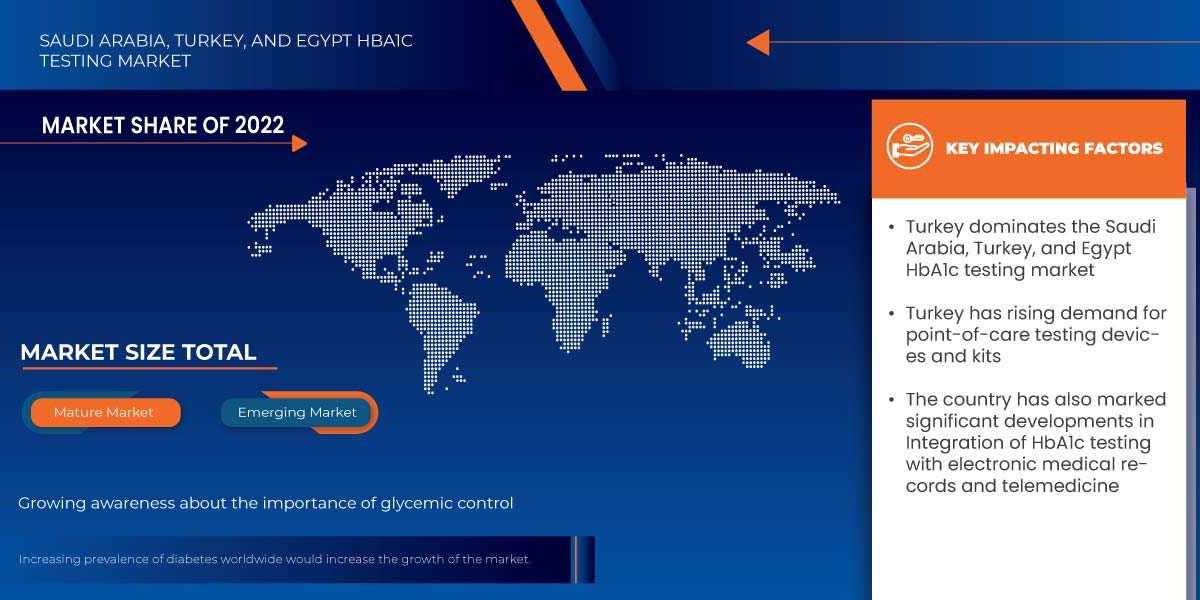 SAUDI ARABIA, TURKEY, AND EGYPT HBA1C TESTING MARKET

MARKET SHARE OF 2022

MARKET SIZE TOTAL

Mature Market

Emerging Market

Growing awareness about the importance of glycemic control

Increasing prevalence of diabetes worldwide would increase the growth of the market.

KEY IMPACTING FACTORS

• Turkey dominates the Saudi Arabia, Turkey, and Egypt HbA1c testing market

• Turkey has rising demand for point-of-care testing devices and kits

• The country has also marked significant developments in Integration of HbA1c testing with electronic medical records and telemedicine